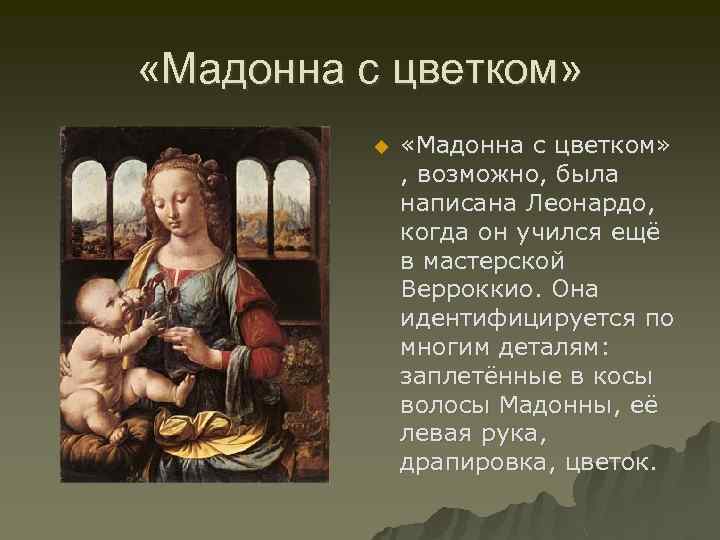 «Мадонна с цветком»

«Мадонна с цветком» , возможно, была написана Леонардо, когда он учился ещё в мастерской Верроккио. Она идентифицируется по многим деталям: заплетённые в косы волосы Мадонны, её левая рука, драпировка, цветок.